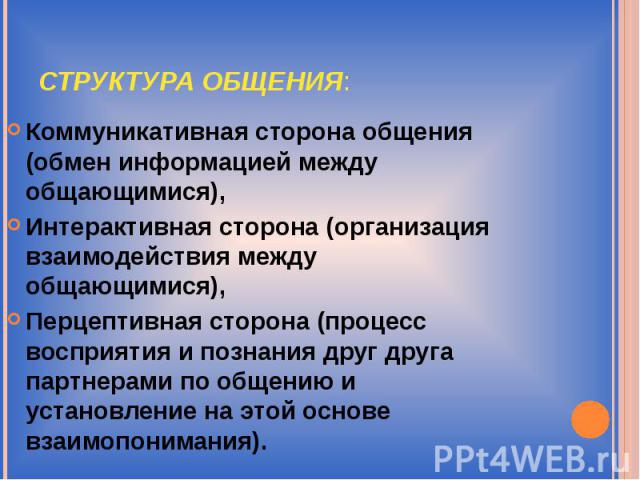 СТРУКТУРА ОБЩЕНИЯ:

Коммуникативная сторона общения (обмен информацией между общающимися),

Интерактивная сторона (организация взаимодействия между общающимися),

Перцептивная сторона (процесс восприятия и познания друг друга партнерами по общению и установление на этой основе взаимопонимания).

PPt4WEB.ru